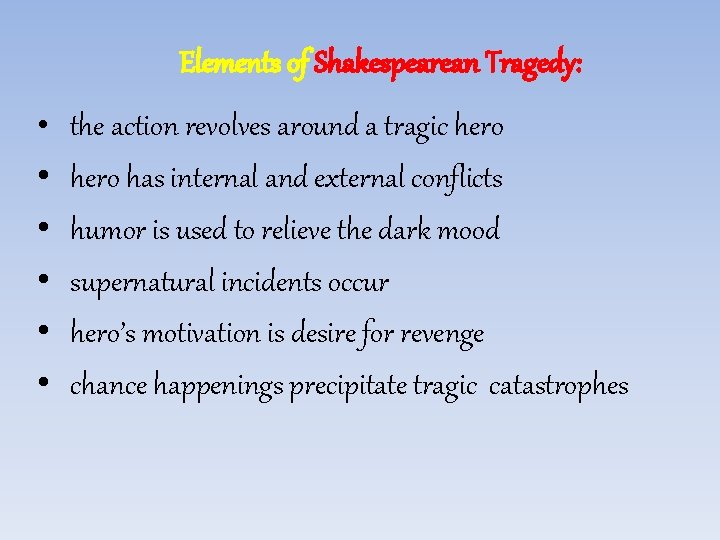 Elements of Shakespearean Tragedy:

• the action revolves around a tragic hero
• hero has internal and external conflicts
• humor is used to relieve the dark mood
• supernatural incidents occur
• hero's motivation is desire for revenge
• chance happenings precipitate tragic catastrophes